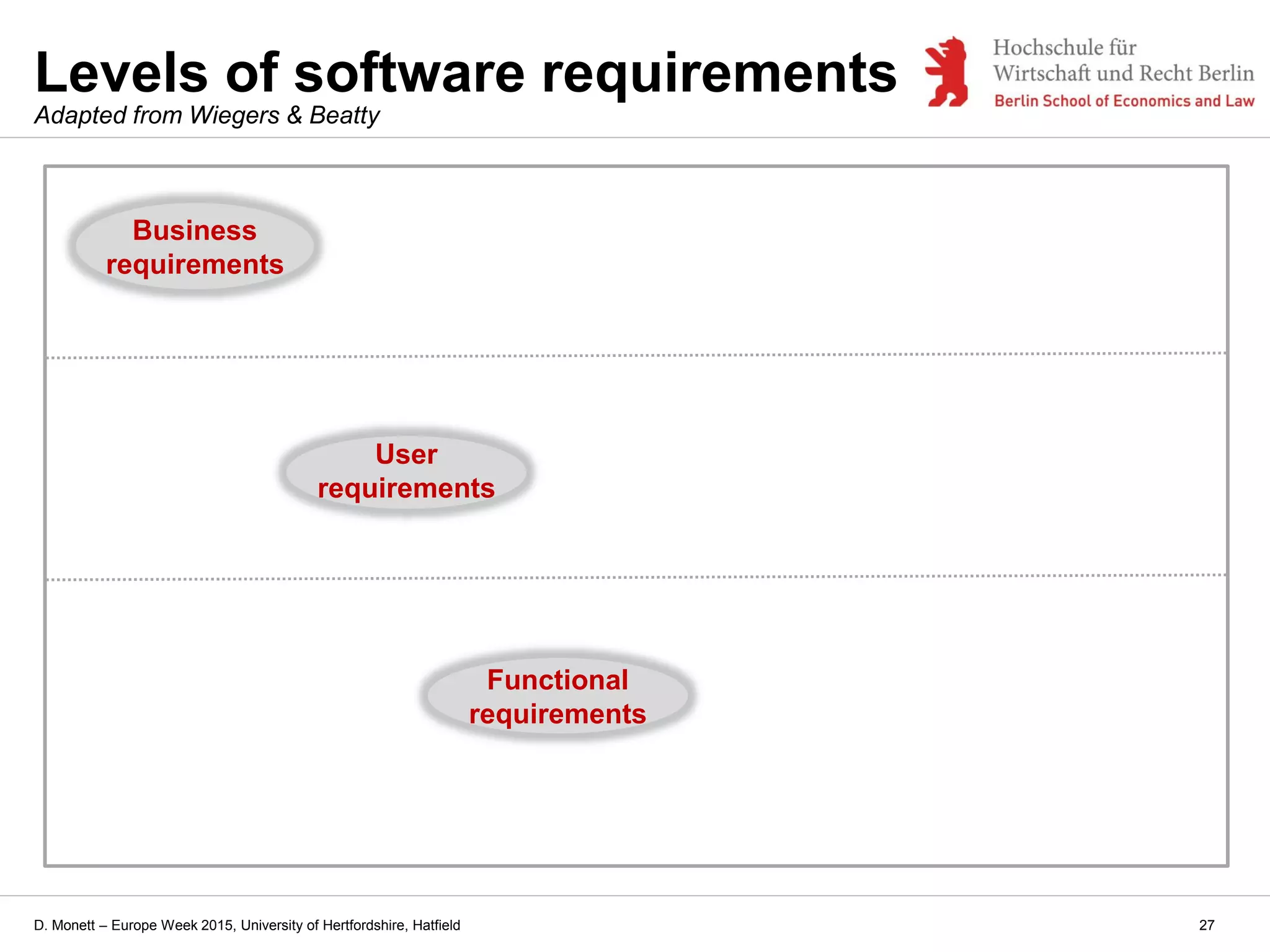 Levels of software requirements
Adapted from Wiegers & Beatty

Hochschule für
Wirtschaft und Recht Berlin
Berlin School of Economics and Law

Business requirements

User requirements

Functional requirements

D. Monett – Europe Week 2015, University of Hertfordshire, Hatfield

27